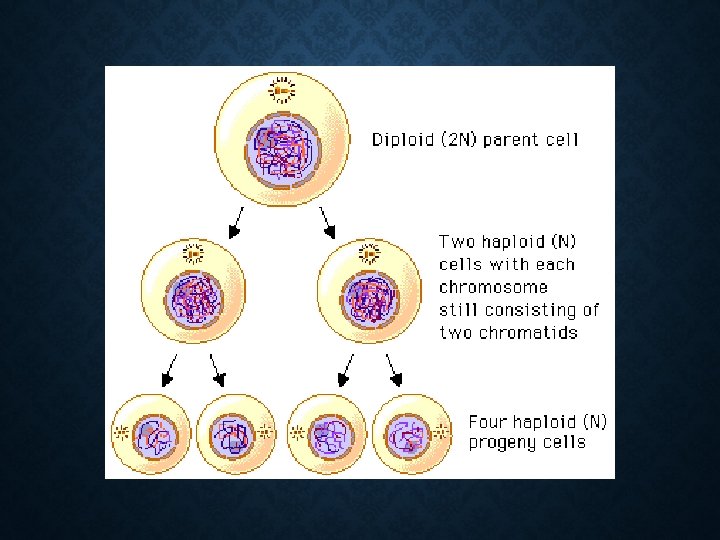 Diploid (2N) parent cell

Two haploid (N) cells with each chromosome still consisting of two chromatids

Four haploid (N) progeny cells